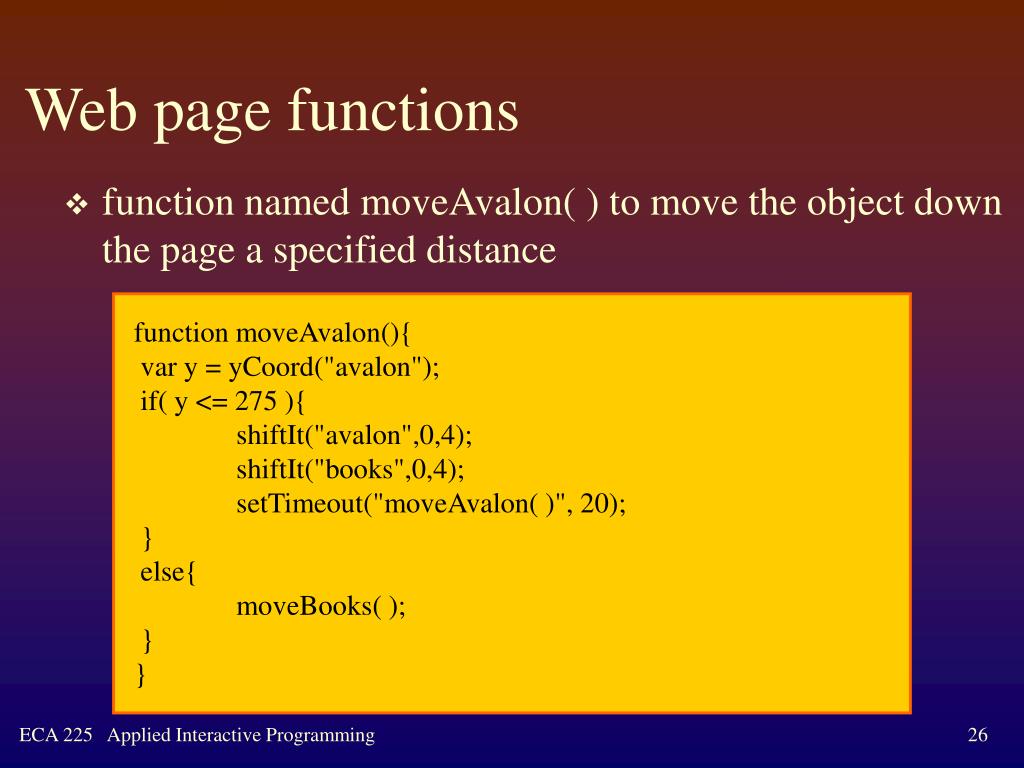 Web page functions

❖ function named moveAvalon( ) to move the object down the page a specified distance

function moveAvalon(){
 var y = yCoord("avalon");
 if( y <= 275 ){
 shiftIt("avalon",0,4);
 shiftIt("books",0,4);
 setTimeout("moveAvalon( )", 20);
 }
 else{
 moveBooks( );
 }
}

ECA 225 Applied Interactive Programming

26